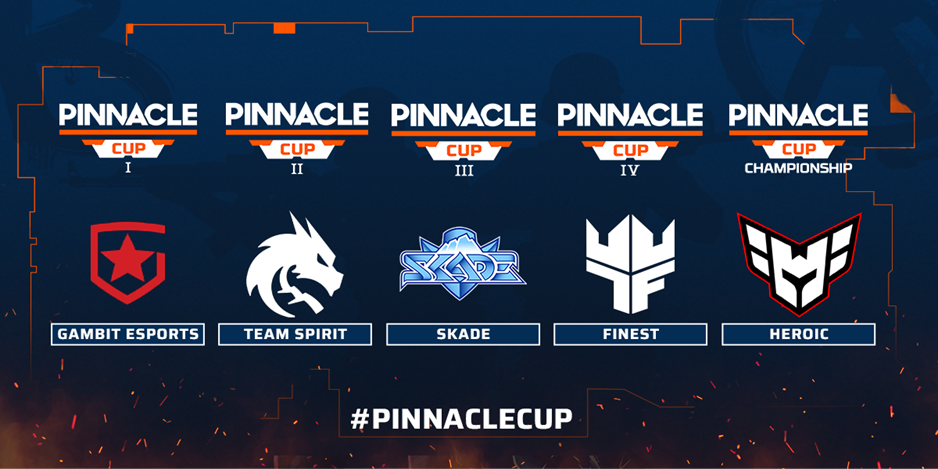 PINNACLE CUP I

PINNACLE CUP II

PINNACLE CUP III

PINNACLE CUP IV

PINNACLE CUP CHAMPIONSHIP

GAMBIT ESPORTS

TEAM SPIRIT

SKADE

SKADE

FINEST

HEROIC

#PINNACLECUP